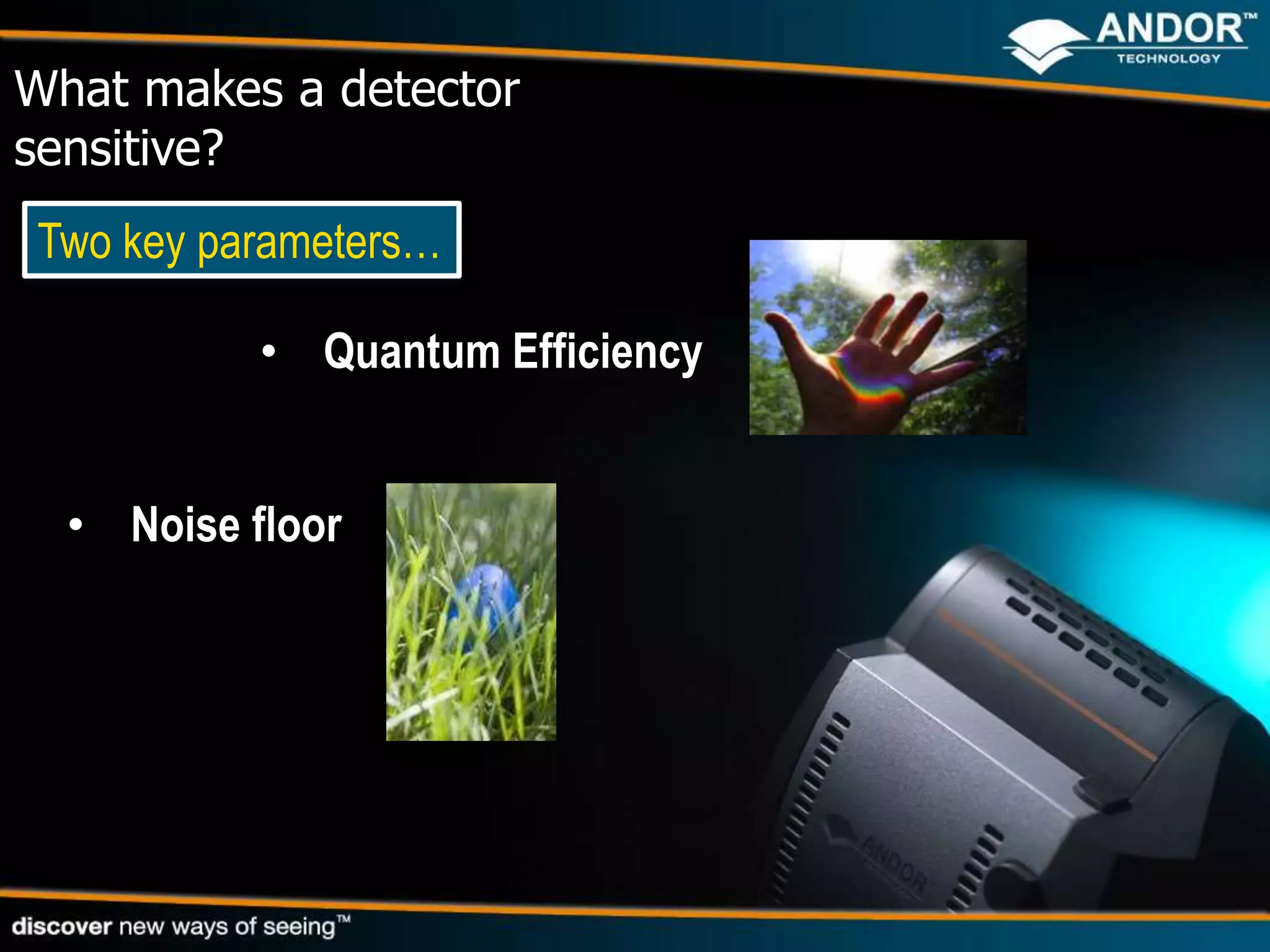 ANDOR™
TECHNOLOGY

What makes a detector sensitive?

Two key parameters…

• Quantum Efficiency

• Noise floor

ANDOR

discover new ways of seeing™